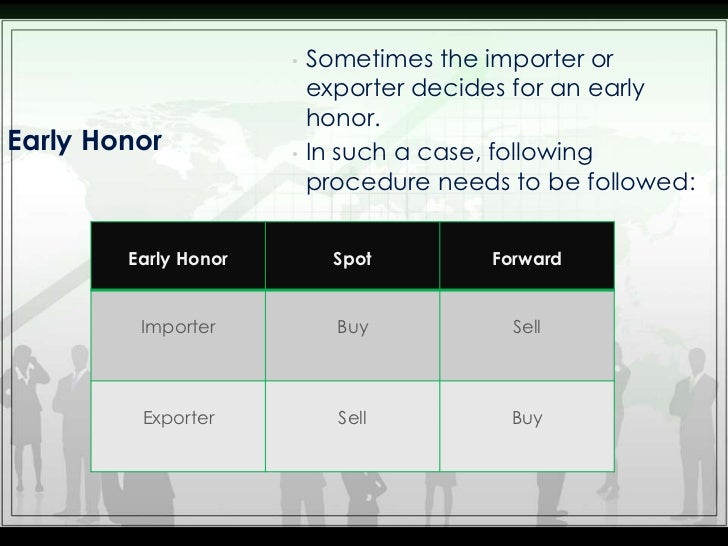 Early Honor

• Sometimes the importer or exporter decides for an early honor.
• In such a case, following procedure needs to be followed:

| Early Honor | Spot | Forward |
|---|---|---|
| Importer | Buy | Sell |
| Exporter | Sell | Buy |